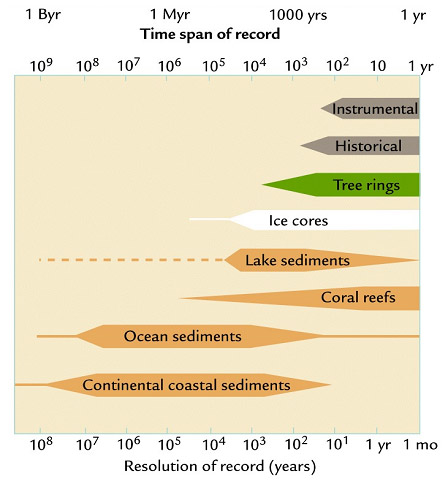 1 Byr 1 Myr 1000 yrs 1 yr
Time span of record

$10^9$ $10^8$ $10^7$ $10^6$ $10^5$ $10^4$ $10^3$ $10^2$ 10 1 yr

Instrumental

Historical

Tree rings

Ice cores

Lake sediments

Coral reefs

Ocean sediments

Continental coastal sediments

$10^8$ $10^7$ $10^6$ $10^5$ $10^4$ $10^3$ $10^2$ $10^1$ 1 yr 1 mo
Resolution of record (years)